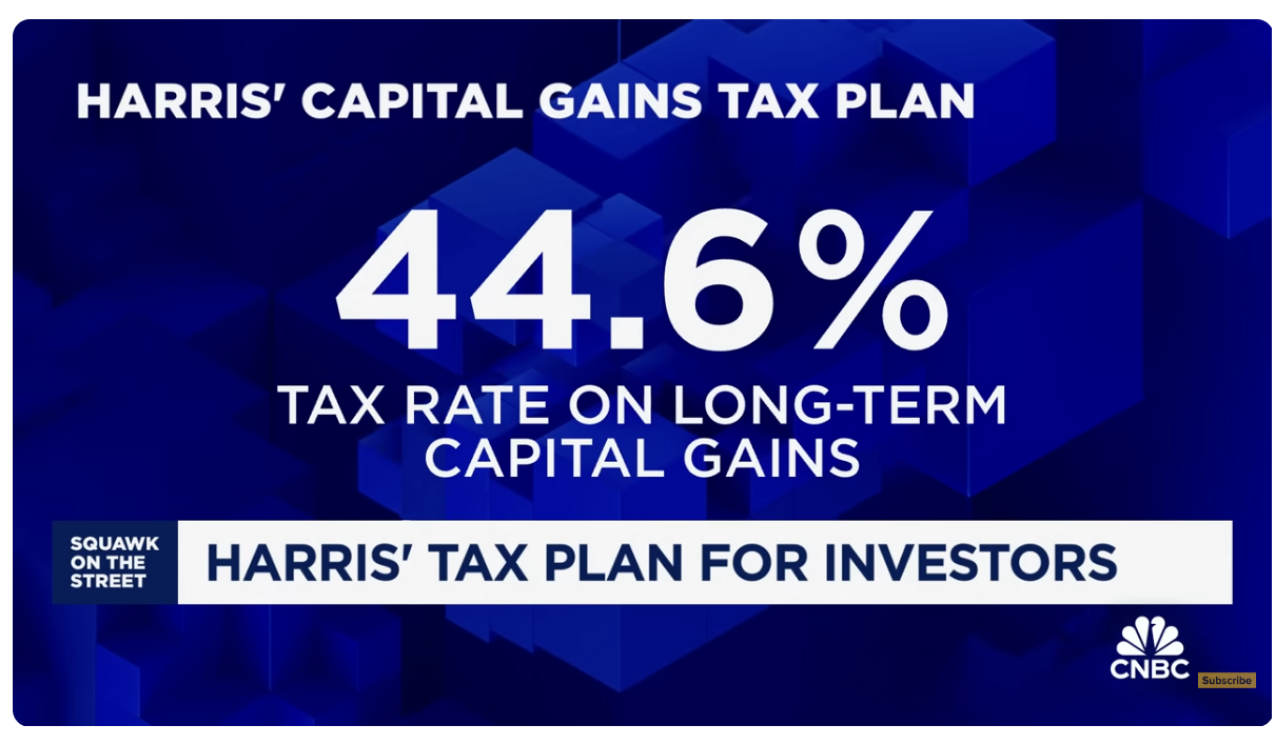 HARRIS' CAPITAL GAINS TAX PLAN

44.6%

TAX RATE ON LONG-TERM CAPITAL GAINS

SQUAWK ON THE STREET

HARRIS' TAX PLAN FOR INVESTORS

CNBC

Subscribe